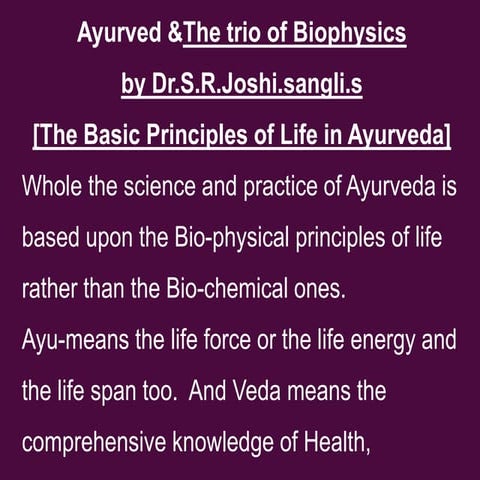 Ayurved &The trio of Biophysics

by Dr.S.R.Joshi.sangli.s

[The Basic Principles of Life in Ayurveda]

Whole the science and practice of Ayurveda is based upon the Bio-physical principles of life rather than the Bio-chemical ones.

Ayu-means the life force or the life energy and the life span too. And Veda means the comprehensive knowledge of Health,